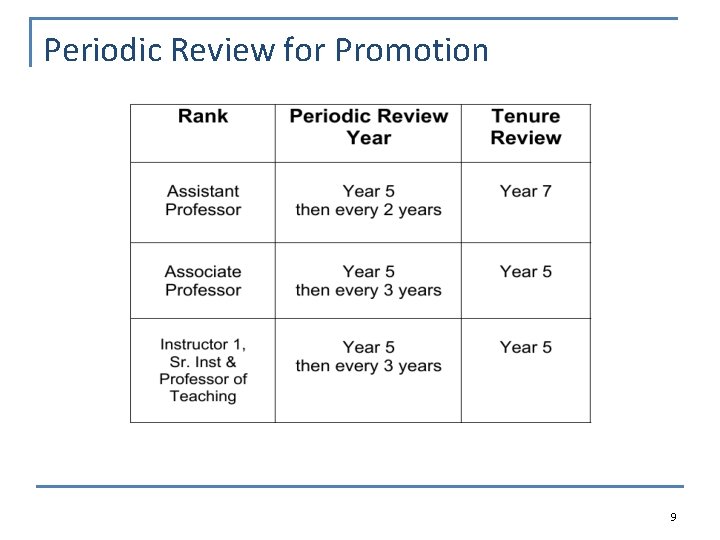 Periodic Review for Promotion

| Rank | Periodic Review Year | Tenure Review |
|---|---|---|
| Assistant Professor | Year 5 then every 2 years | Year 7 |
| Associate Professor | Year 5 then every 3 years | Year 5 |
| Instructor 1, Sr. Inst & Professor of Teaching | Year 5 then every 3 years | Year 5 |

9